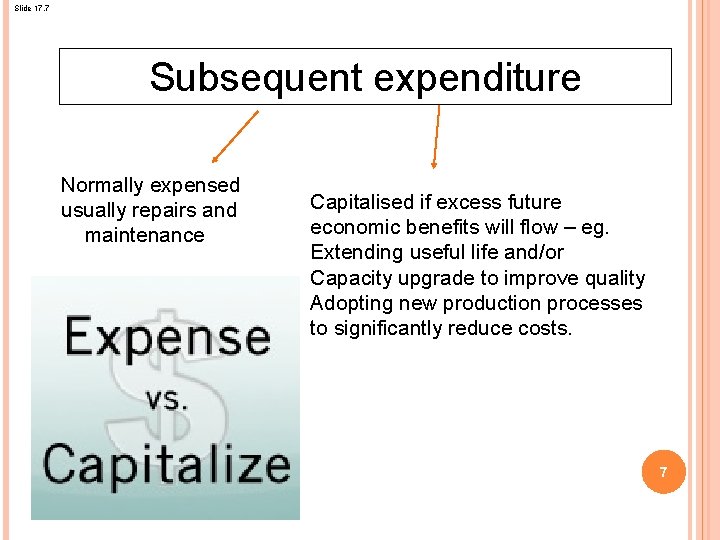 Slide 17.7

Subsequent expenditure

Normally expensed usually repairs and maintenance

Capitalised if excess future economic benefits will flow – eg. Extending useful life and/or Capacity upgrade to improve quality Adopting new production processes to significantly reduce costs.

Expense vs. Capitalize

7